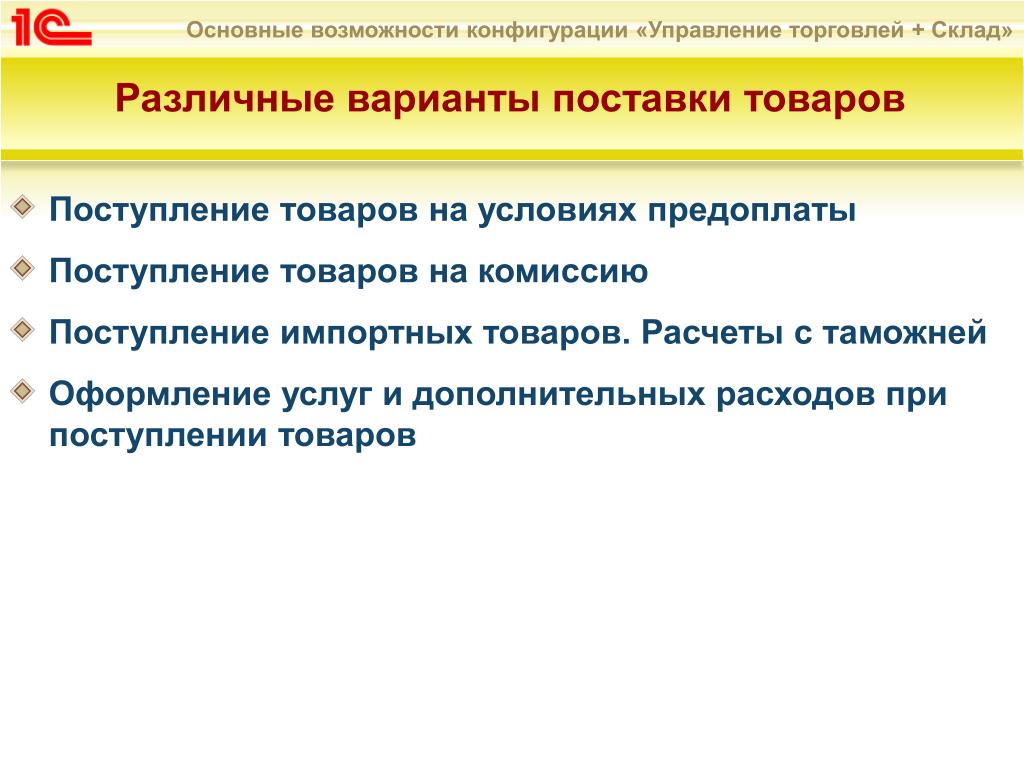 1С

Основные возможности конфигурации «Управление торговлей + Склад»

Различные варианты поставки товаров

Поступление товаров на условиях предоплаты

Поступление товаров на комиссию

Поступление импортных товаров. Расчеты с таможней

Оформление услуг и дополнительных расходов при поступлении товаров